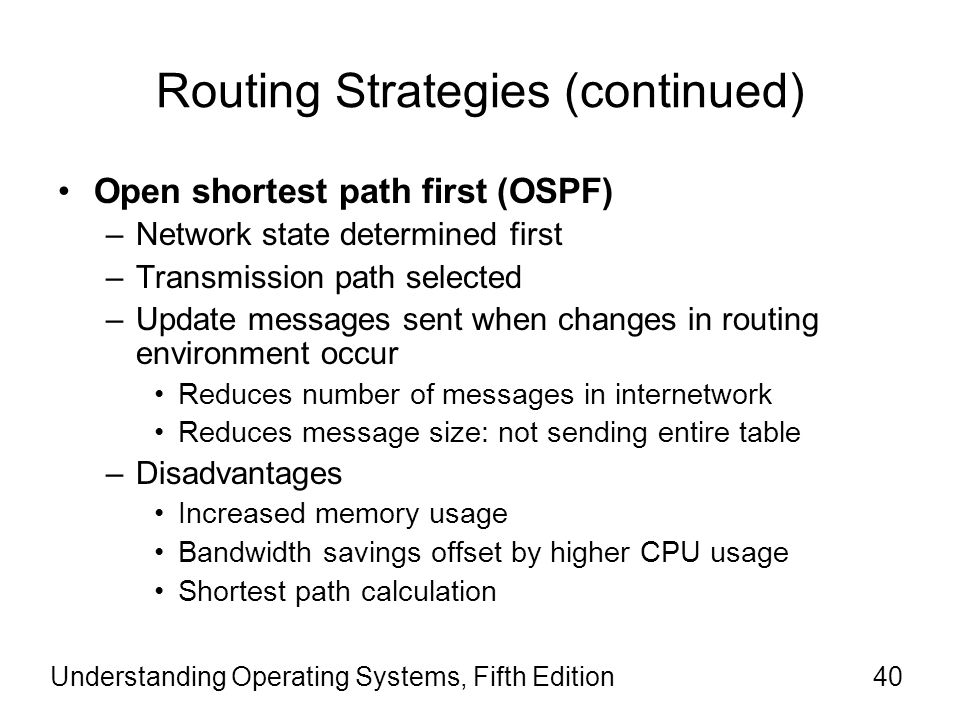 Routing Strategies (continued)

• Open shortest path first (OSPF)
– Network state determined first
– Transmission path selected
– Update messages sent when changes in routing environment occur
• Reduces number of messages in internetwork
• Reduces message size: not sending entire table
– Disadvantages
• Increased memory usage
• Bandwidth savings offset by higher CPU usage
• Shortest path calculation

Understanding Operating Systems, Fifth Edition

40